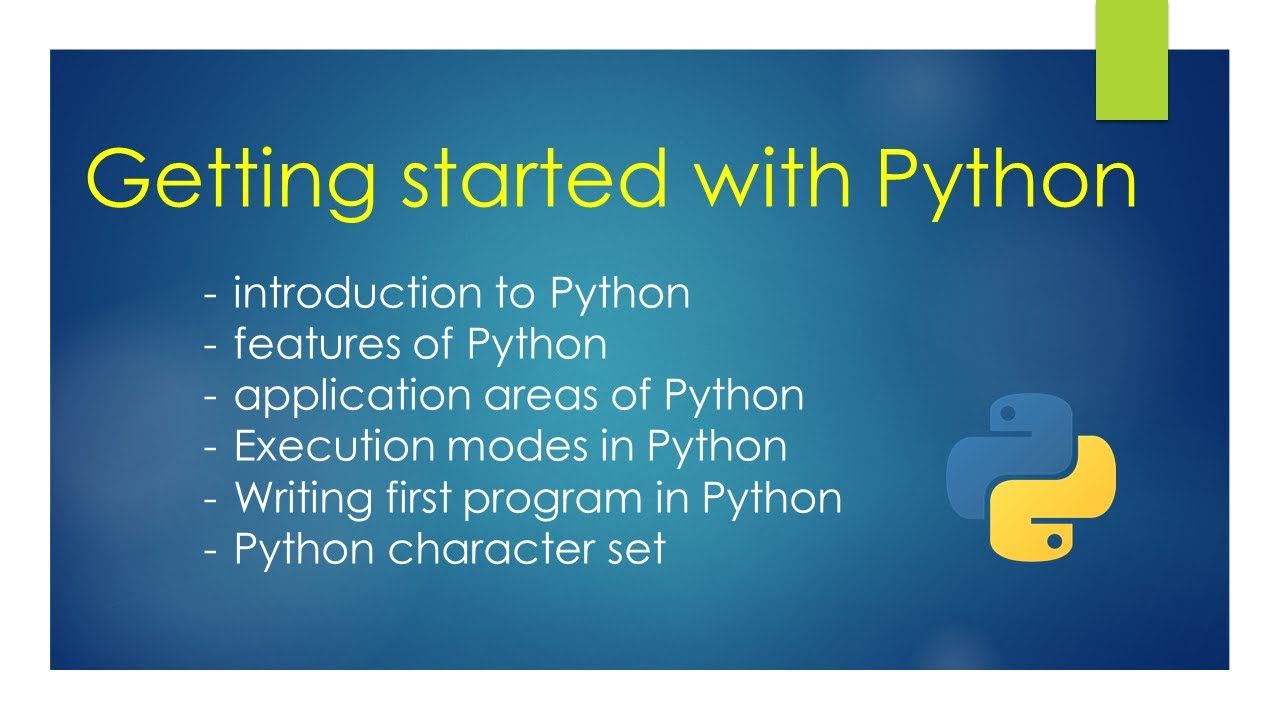 Getting started with Python

- introduction to Python
- features of Python
- application areas of Python
- Execution modes in Python
- Writing first program in Python
- Python character set